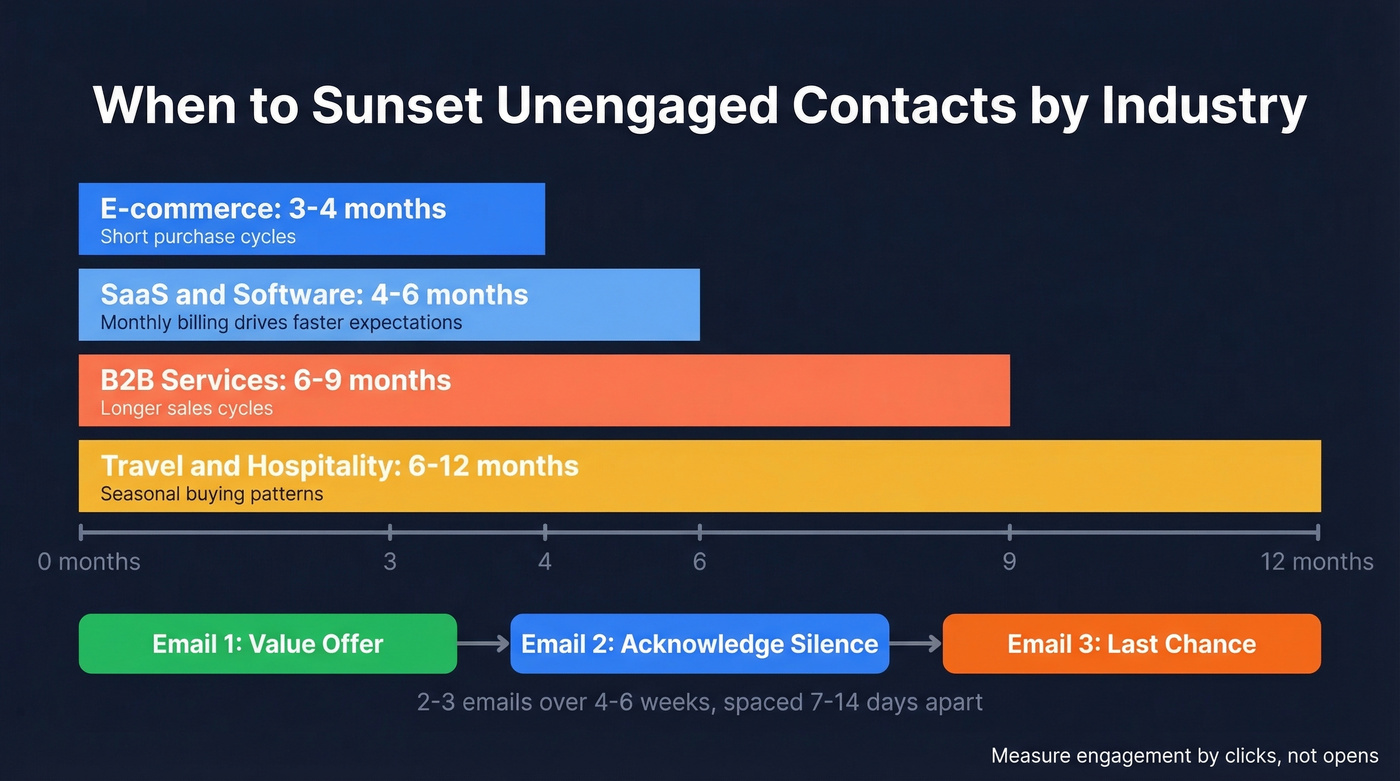 When to Sunset Unengaged Contacts by Industry

E-commerce: 3-4 months
Short purchase cycles

SaaS and Software: 4-6 months
Monthly billing drives faster expectations

B2B Services: 6-9 months
Longer sales cycles

Travel and Hospitality: 6-12 months
Seasonal buying patterns

0 months 3 4 6 9 12 months

Email 1: Value Offer

Email 2: Acknowledge Silence

Email 3: Last Chance

2-3 emails over 4-6 weeks, spaced 7-14 days apart

Measure engagement by clicks, not opens